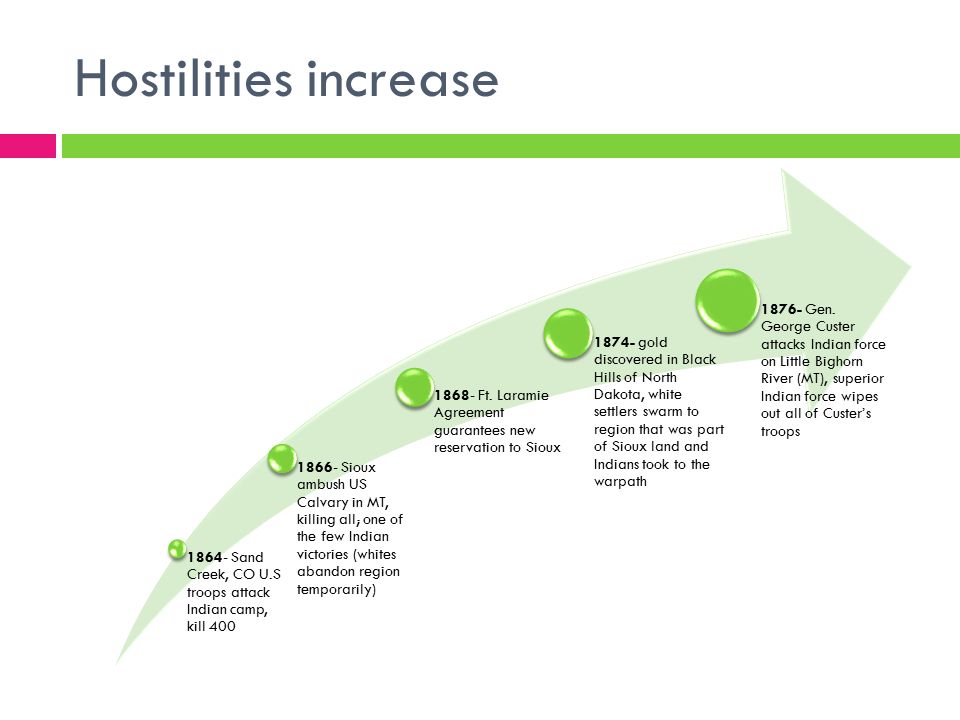 Hostilities increase

1864- Sand Creek, CO U.S troops attack Indian camp, kill 400

1866- Sioux ambush US Calvary in MT, killing all; one of the few Indian victories (whites abandon region temporarily)

1868- Ft. Laramie Agreement guarantees new reservation to Sioux

1874- gold discovered in Black Hills of North Dakota, white settlers swarm to region that was part of Sioux land and Indians took to the warpath

1876- Gen. George Custer attacks Indian force on Little Bighorn River (MT), superior Indian force wipes out all of Custer's troops